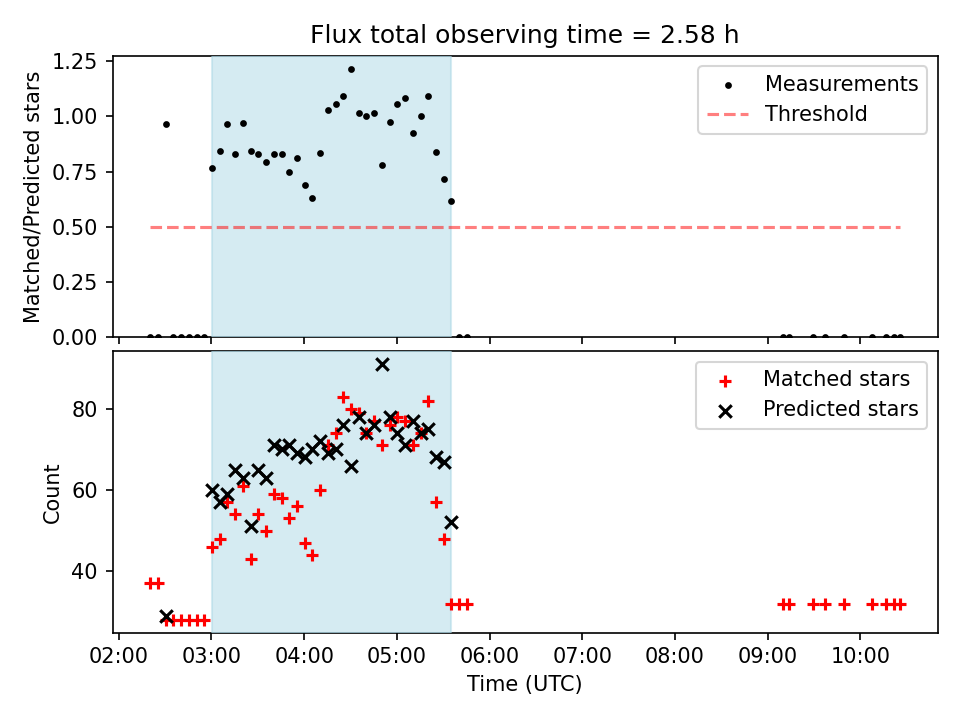 Flux total observing time = 2.58 h

Matched/Predicted stars

1.25
1.00
0.75
0.50
0.25
0.00

Measurements
Threshold

Count

80
60
40

Matched stars
Predicted stars

02:00 03:00 04:00 05:00 06:00 07:00 08:00 09:00 10:00

Time (UTC)